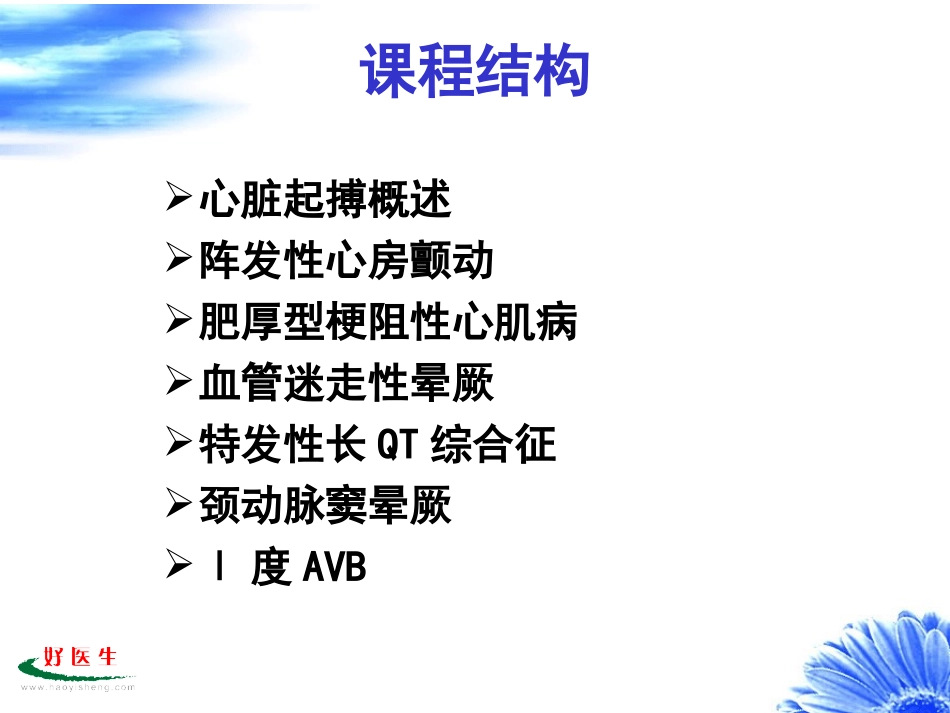 课程结构

➢心脏起搏概述
➢阵发性心房颤动
➢肥厚型梗阻性心肌病
➢血管迷走性晕厥
➢特发性长 QT 综合征
➢颈动脉窦晕厥
➢ Ⅰ 度 AVB

好医生
www.haoyisheng.com